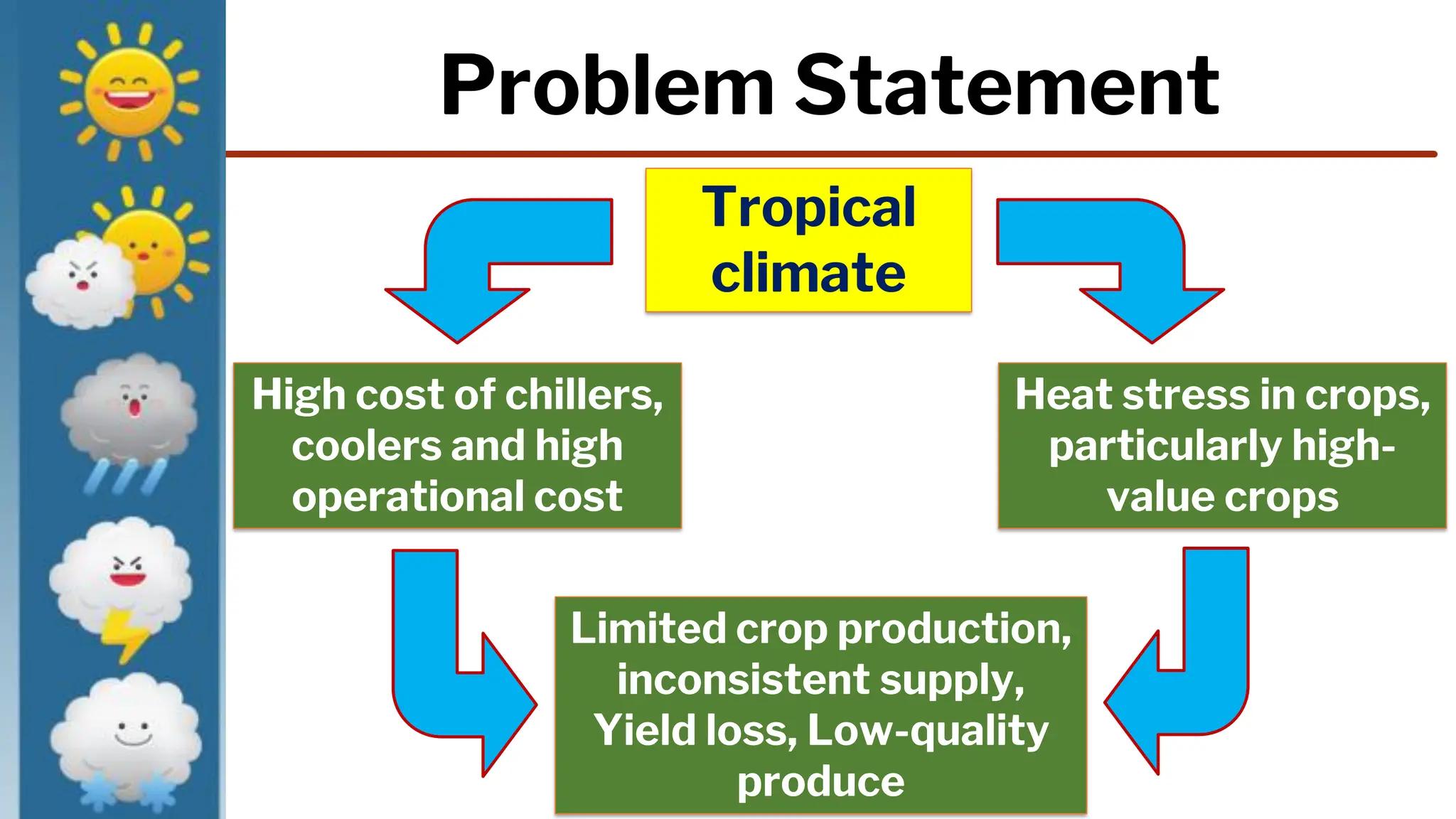 Problem Statement

Tropical climate

High cost of chillers, coolers and high operational cost

Heat stress in crops, particularly high-value crops

Limited crop production, inconsistent supply, Yield loss, Low-quality produce